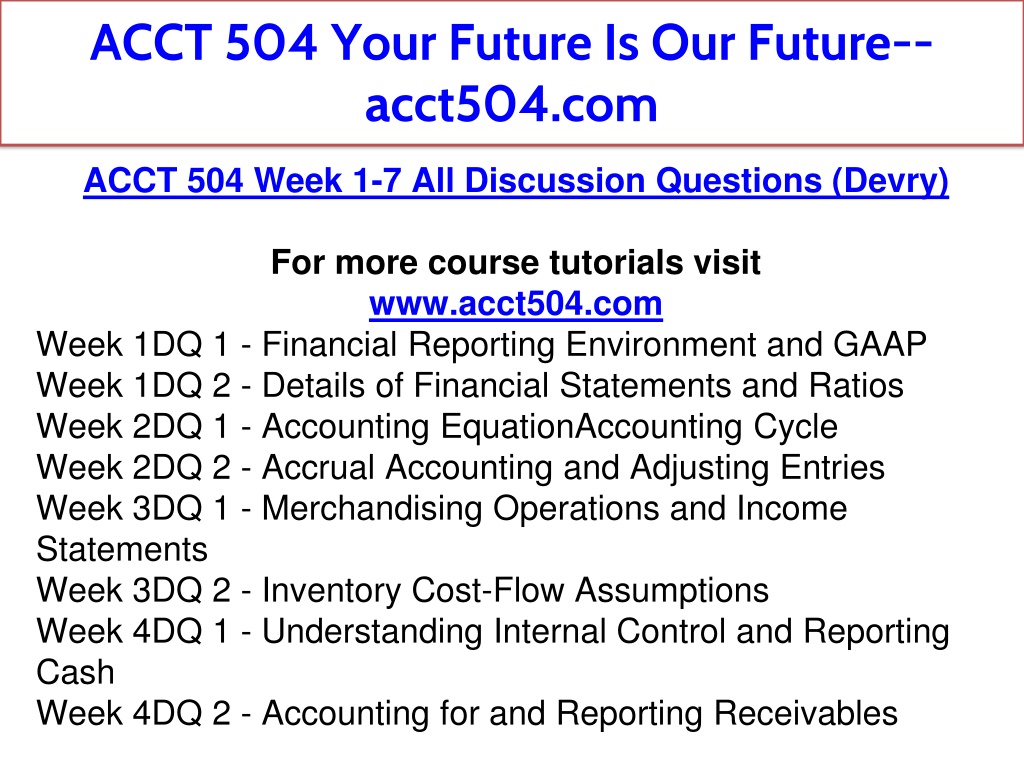 ACCT 504 Your Future Is Our Future--acct504.com

ACCT 504 Week 1-7 All Discussion Questions (Devry)

For more course tutorials visit
www.acct504.com
Week 1DQ 1 - Financial Reporting Environment and GAAP
Week 1DQ 2 - Details of Financial Statements and Ratios
Week 2DQ 1 - Accounting EquationAccounting Cycle
Week 2DQ 2 - Accrual Accounting and Adjusting Entries
Week 3DQ 1 - Merchandising Operations and Income Statements
Week 3DQ 2 - Inventory Cost-Flow Assumptions
Week 4DQ 1 - Understanding Internal Control and Reporting Cash
Week 4DQ 2 - Accounting for and Reporting Receivables